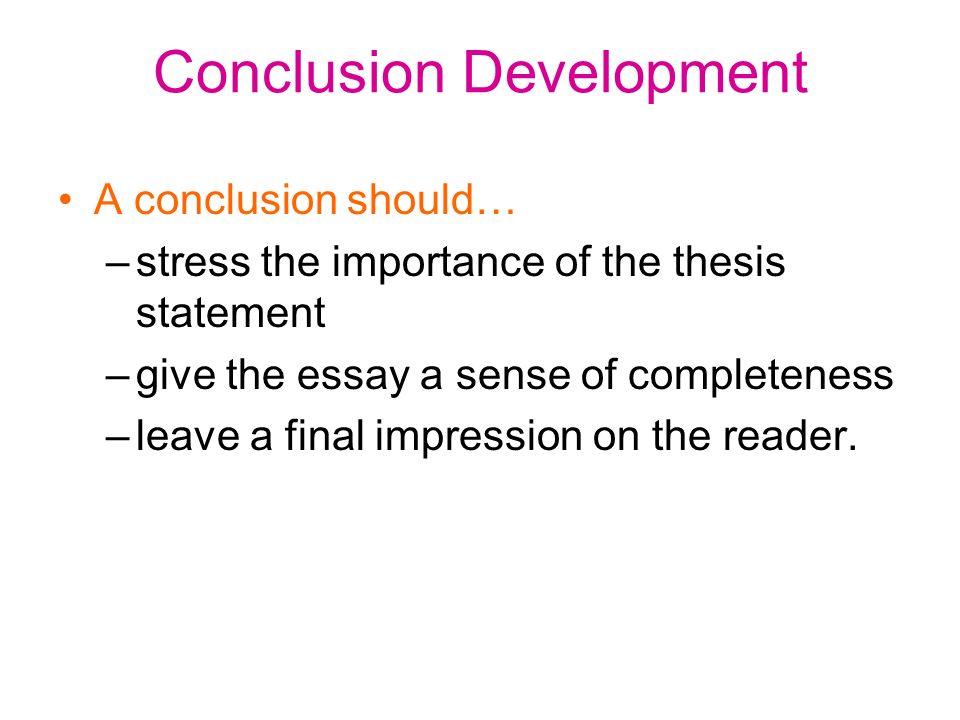 Conclusion Development

• A conclusion should…
– stress the importance of the thesis statement
– give the essay a sense of completeness
– leave a final impression on the reader.